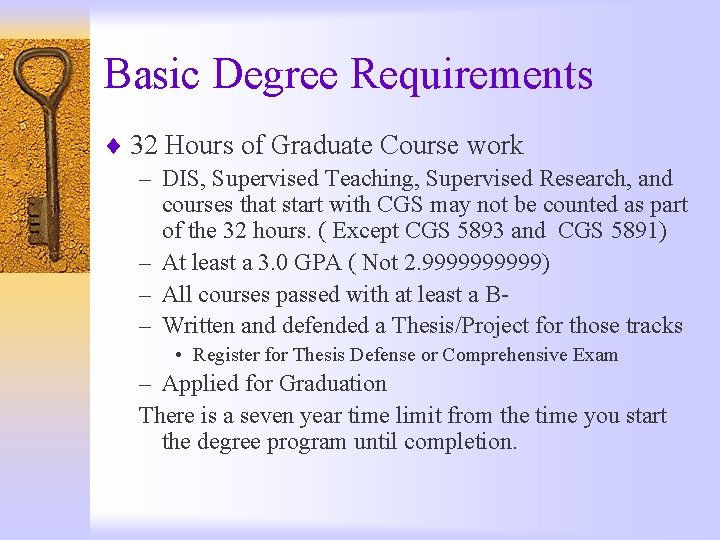 Basic Degree Requirements

♦ 32 Hours of Graduate Course work

– DIS, Supervised Teaching, Supervised Research, and courses that start with CGS may not be counted as part of the 32 hours. ( Except CGS 5893 and CGS 5891)

– At least a 3.0 GPA ( Not 2.9999999999)

– All courses passed with at least a B-

– Written and defended a Thesis/Project for those tracks

• Register for Thesis Defense or Comprehensive Exam

– Applied for Graduation

There is a seven year time limit from the time you start the degree program until completion.